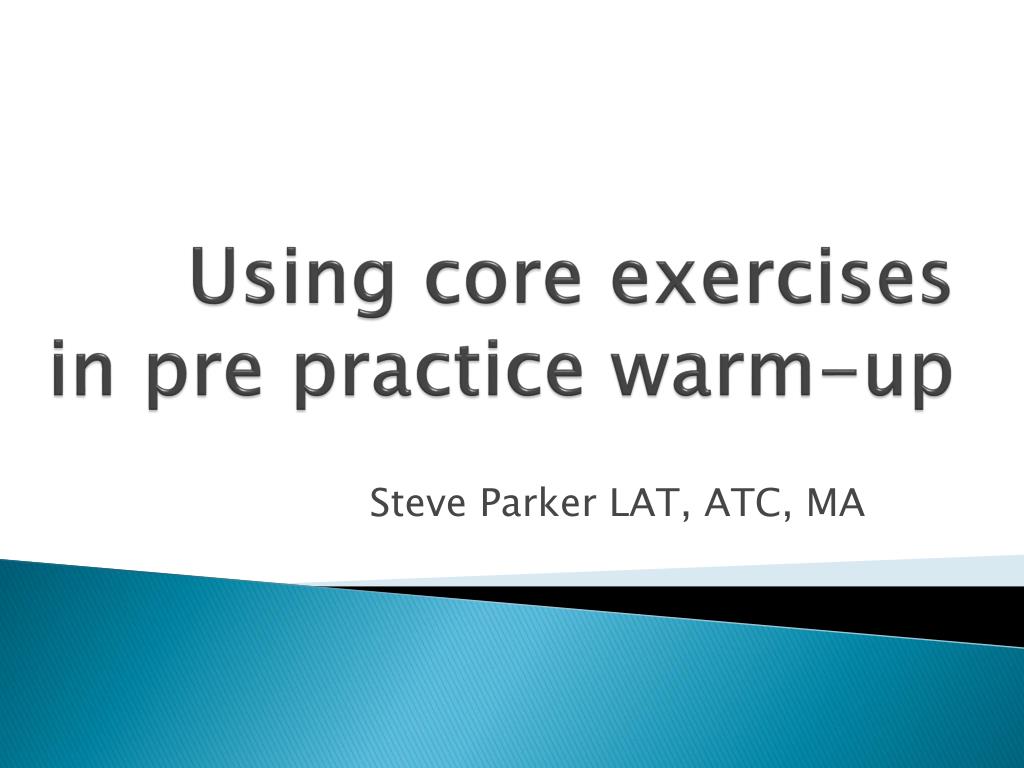 Using core exercises in pre practice warm-up

Steve Parker LAT, ATC, MA